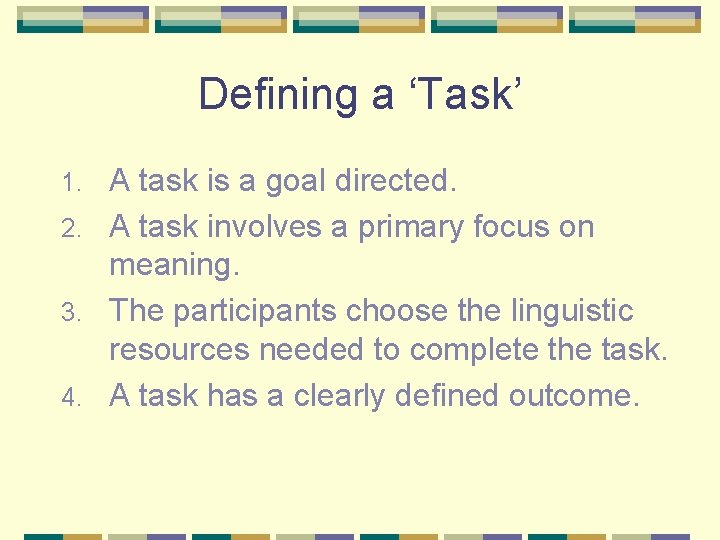 Defining a ‘Task’

1. A task is a goal directed.
2. A task involves a primary focus on meaning.
3. The participants choose the linguistic resources needed to complete the task.
4. A task has a clearly defined outcome.